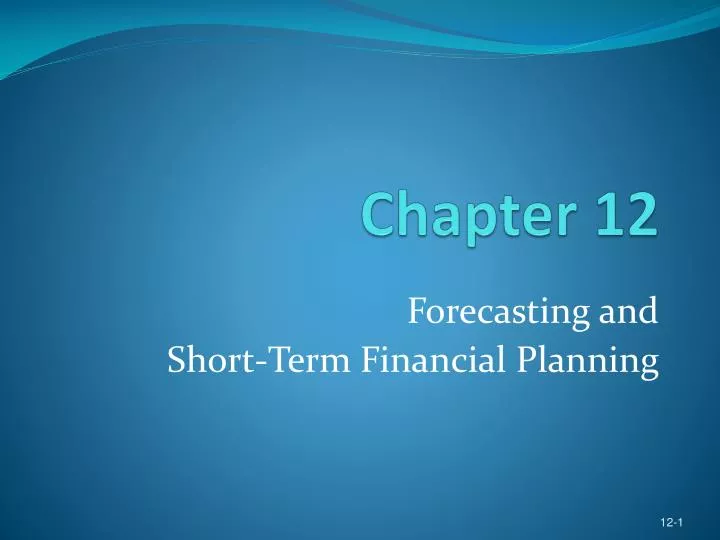 Chapter 12

Forecasting and
Short-Term Financial Planning

12-1